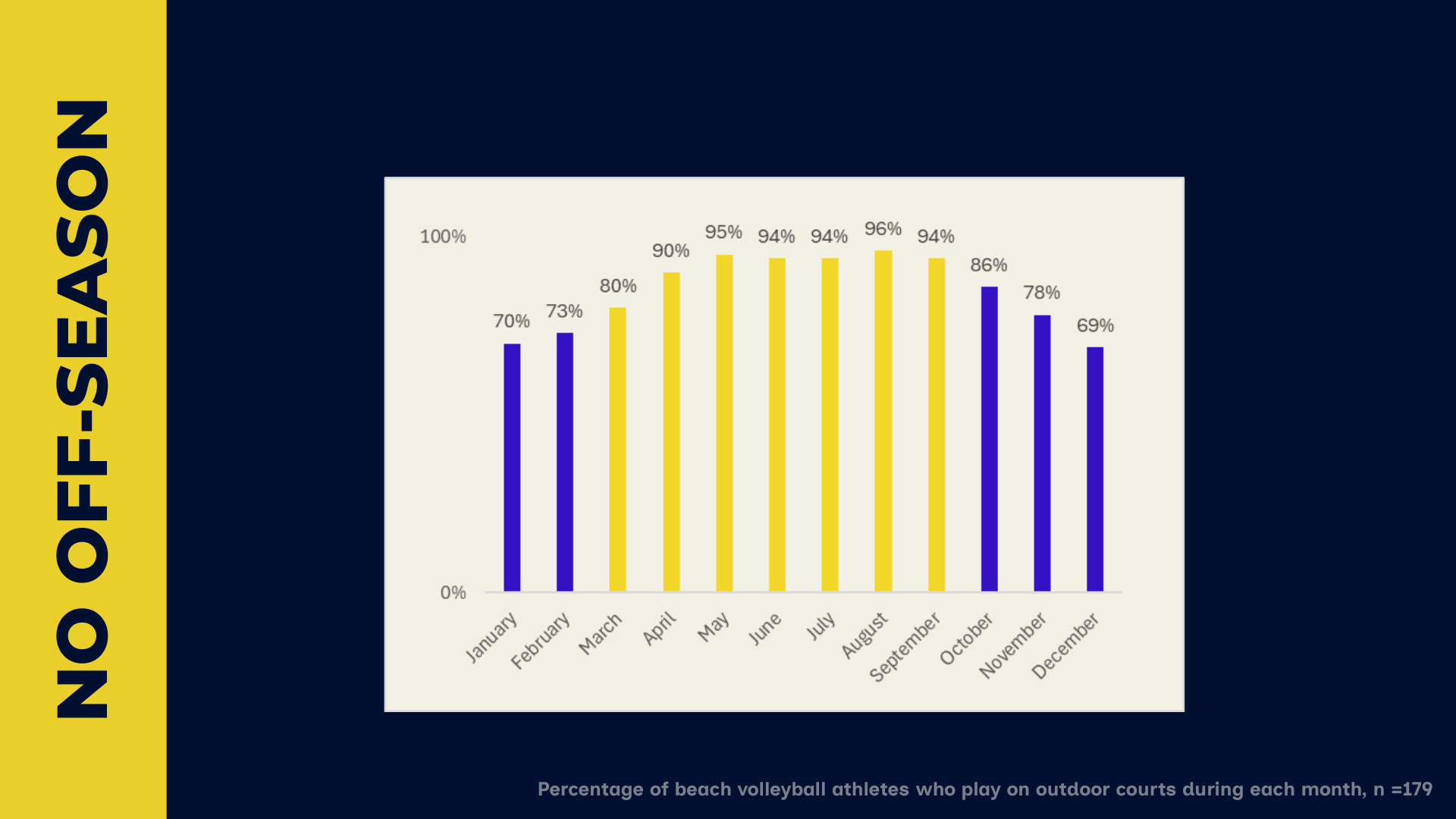 NO OFF-SEASON

100%

0%

70%
73%
80%
90%
95%
94%
94%
96%
94%
86%
78%
69%

January
February
March
April
May
June
July
August
September
October
November
December

Percentage of beach volleyball athletes who play on outdoor courts during each month, n =179